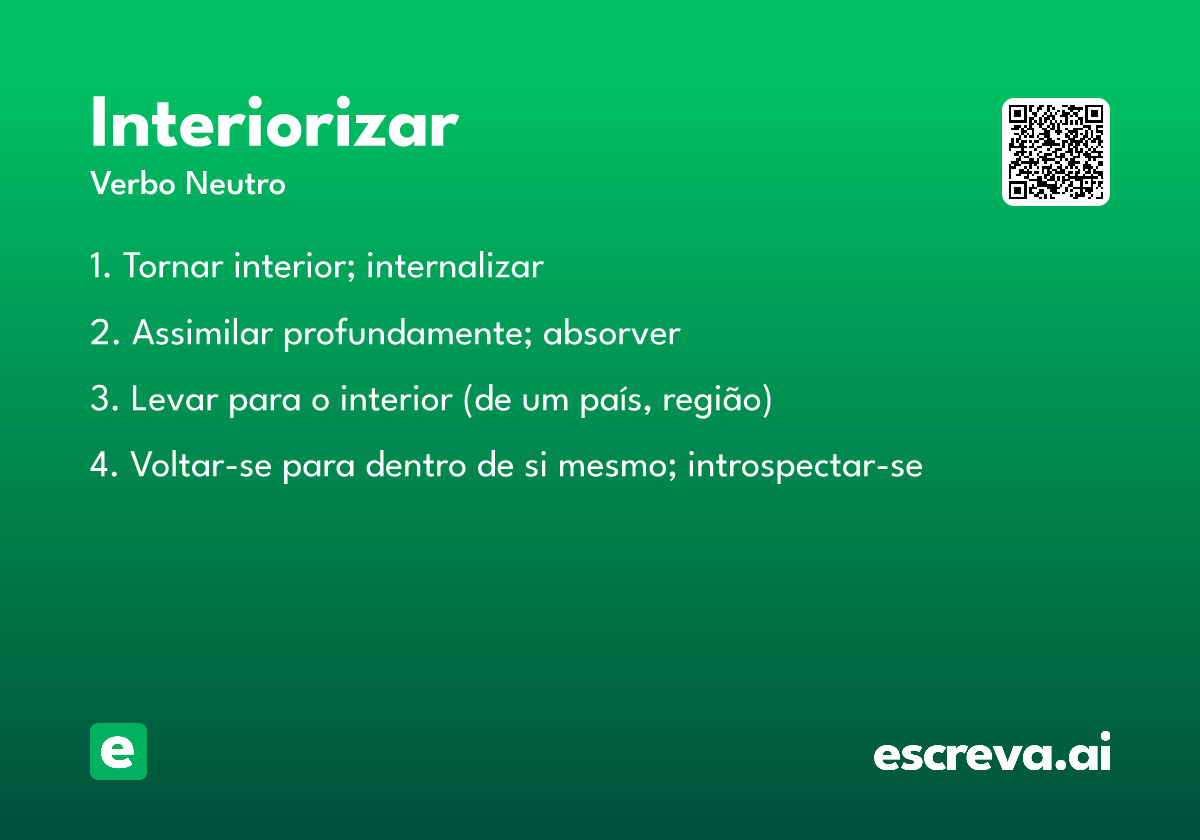 Interiorizar
Verbo Neutro

1. Tornar interior; internalizar

2. Assimilar profundamente; absorver

3. Levar para o interior (de um país, região)

4. Voltar-se para dentro de si mesmo; introspectar-se

e

escreva.ai